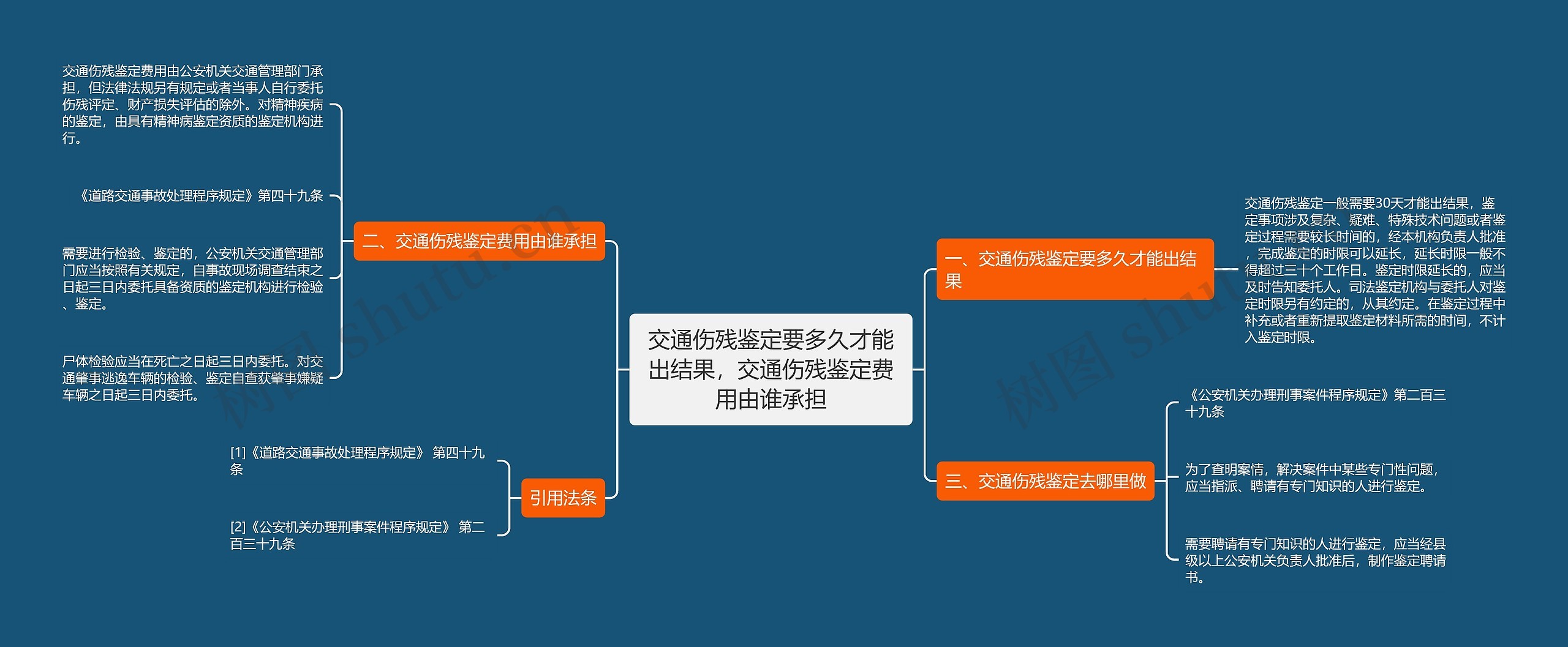 交通伤残鉴定要多久才能出结果，交通伤残鉴定费用由谁承担

一、交通伤残鉴定要多久才能出结果

交通伤残鉴定一般需要30天才能出结果，鉴定事项涉及复杂、疑难、特殊技术问题或者鉴定过程需要较长时间的，经本机构负责人批准，完成鉴定的时限可以延长，延长时限一般不得超过三十个工作日。鉴定时限延长的，应当及时告知委托人。司法鉴定机构与委托人对鉴定时限另有约定的，从其约定。在鉴定过程中补充或者重新提取鉴定材料所需的时间，不计入鉴定时限。

二、交通伤残鉴定费用由谁承担

交通伤残鉴定费用由公安机关交通管理部门承担，但法律法规另有规定或者当事人自行委托伤残评定、财产损失评估的除外。对精神疾病的鉴定，由具有精神病鉴定资质的鉴定机构进行。

《道路交通事故处理程序规定》第四十九条

需要进行检验、鉴定的，公安机关交通管理部门应当按照有关规定，自事故现场调查结束之日起三日内委托具备资质的鉴定机构进行检验、鉴定。

尸体检验应当在死亡之日起三日内委托。对交通肇事逃逸车辆的检验、鉴定自查获肇事嫌疑车辆之日起三日内委托。

三、交通伤残鉴定去哪里做

《公安机关办理刑事案件程序规定》第二百三十九条

为了查明案情，解决案件中某些专门性问题，应当指派、聘请有专门知识的人进行鉴定。

需要聘请有专门知识的人进行鉴定，应当经县级以上公安机关负责人批准后，制作鉴定聘请书。

引用法条

[1]《道路交通事故处理程序规定》 第四十九条

[2]《公安机关办理刑事案件程序规定》 第二百三十九条

树图 shutu.cn

树图 shutu